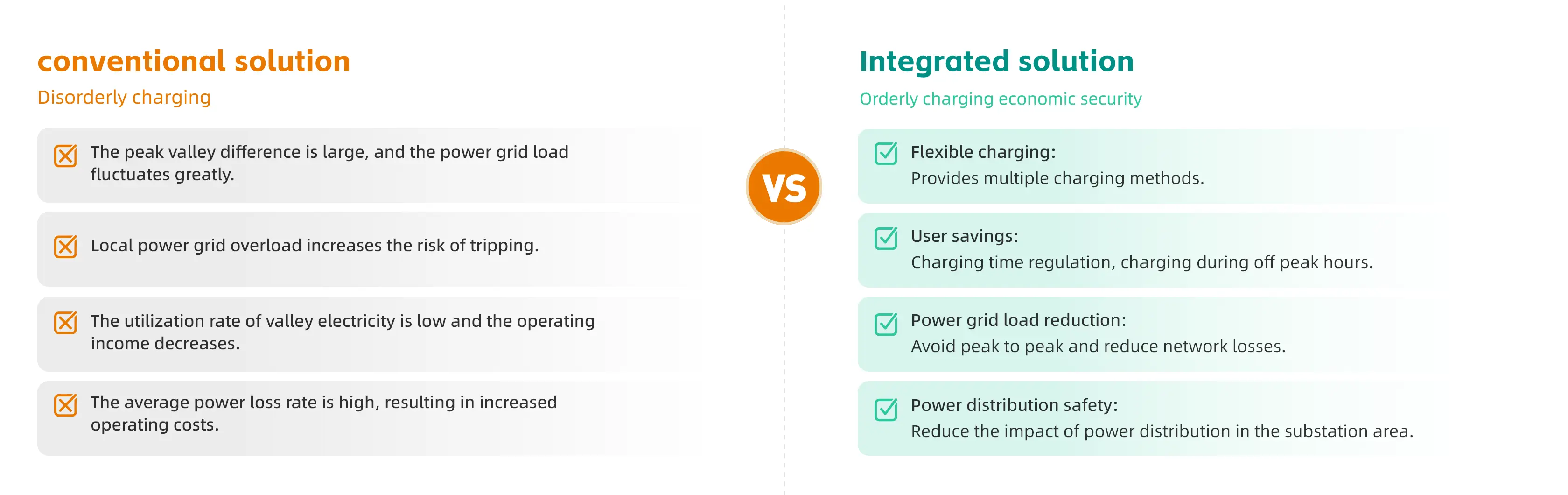 conventional solution

Disorderly charging

☒ The peak valley difference is large, and the power grid load fluctuates greatly.

☒ Local power grid overload increases the risk of tripping.

☒ The utilization rate of valley electricity is low and the operating income decreases.

☒ The average power loss rate is high, resulting in increased operating costs.

VS

Integrated solution

Orderly charging economic security

☑ Flexible charging:
Provides multiple charging methods.

☑ User savings:
Charging time regulation, charging during off peak hours.

☑ Power grid load reduction:
Avoid peak to peak and reduce network losses.

☑ Power distribution safety:
Reduce the impact of power distribution in the substation area.